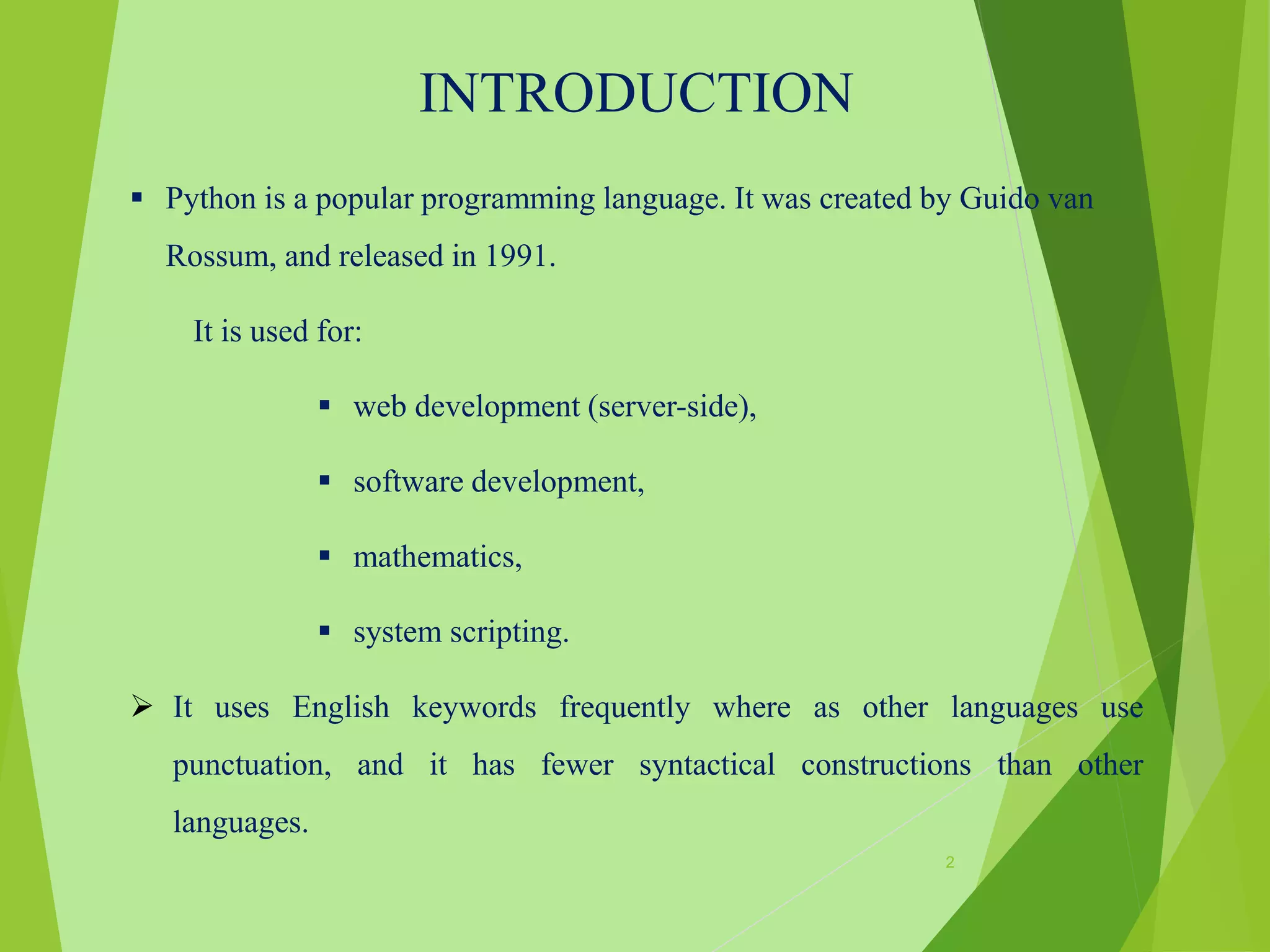 INTRODUCTION

▪ Python is a popular programming language. It was created by Guido van Rossum, and released in 1991.

It is used for:

▪ web development (server-side),

▪ software development,

▪ mathematics,

▪ system scripting.

➢ It uses English keywords frequently where as other languages use punctuation, and it has fewer syntactical constructions than other languages.

2